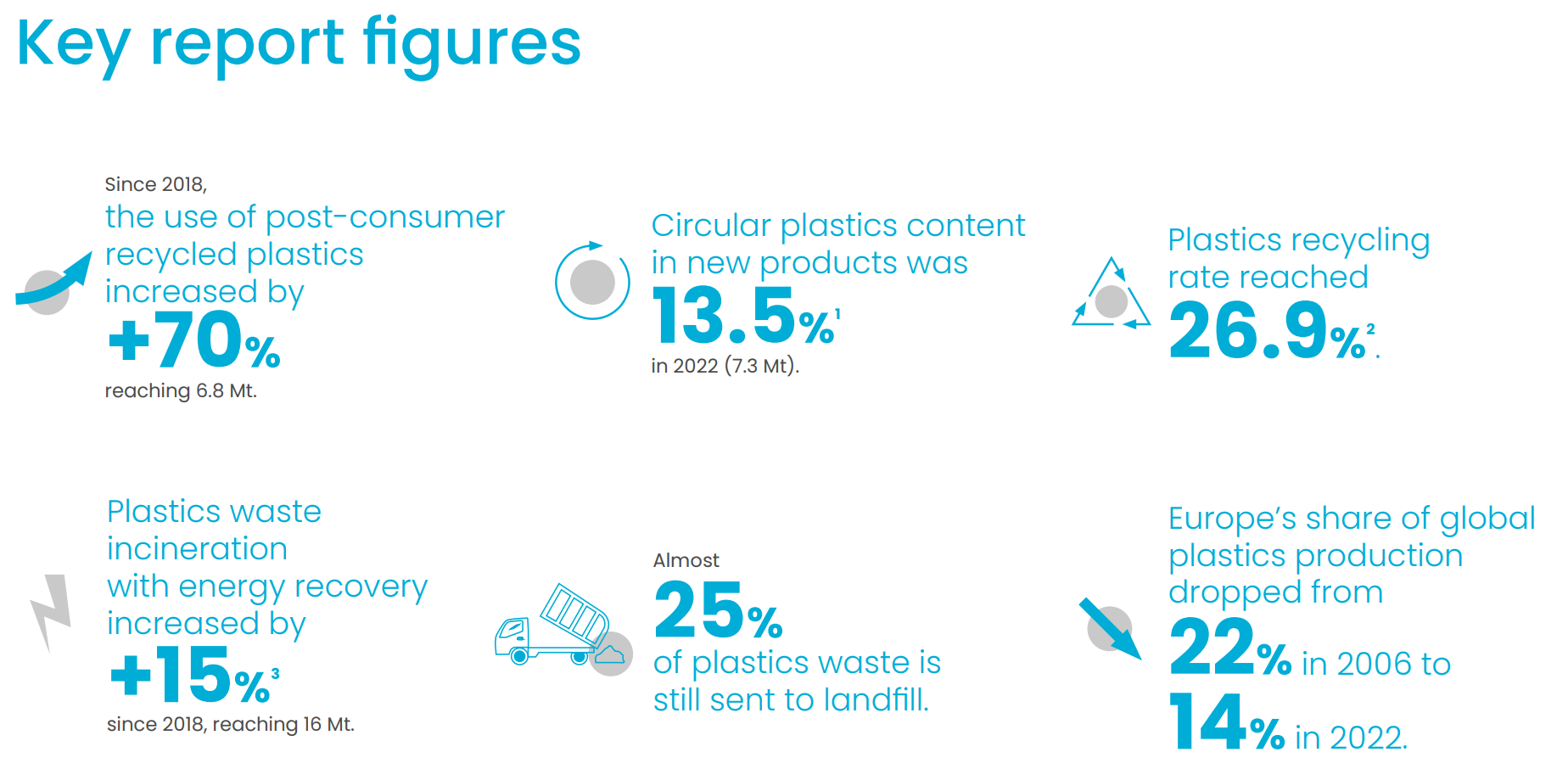 Key report figures

Since 2018, the use of post-consumer recycled plastics increased by +70% reaching 6.8 Mt.

Circular plastics content in new products was 13.5%$^1$ in 2022 (7.3 Mt).

Plastics recycling rate reached 26.9%$^2$.

Plastics waste incineration with energy recovery increased by +15%$^3$ since 2018, reaching 16 Mt.

Almost 25% of plastics waste is still sent to landfill.

Europe's share of global plastics production dropped from 22% in 2006 to 14% in 2022.